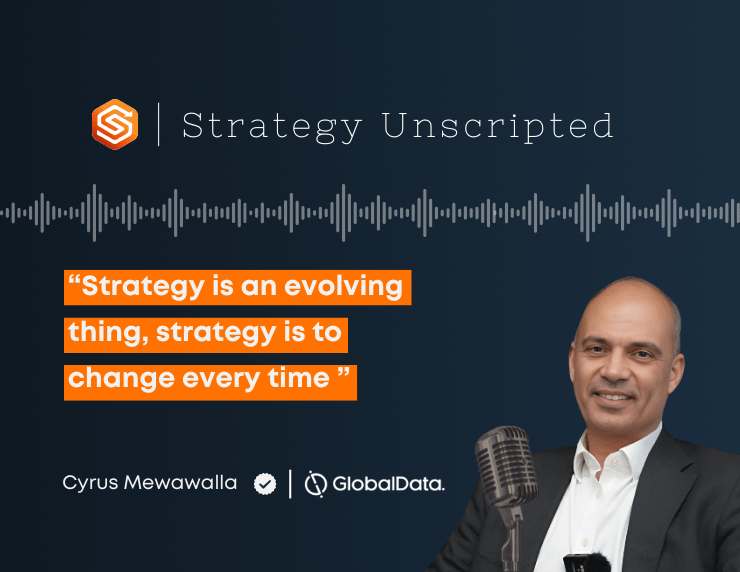 Strategy Unscripted

“Strategy is an evolving thing, strategy is to change every time ”

Cyrus Mewawalla | GlobalData.